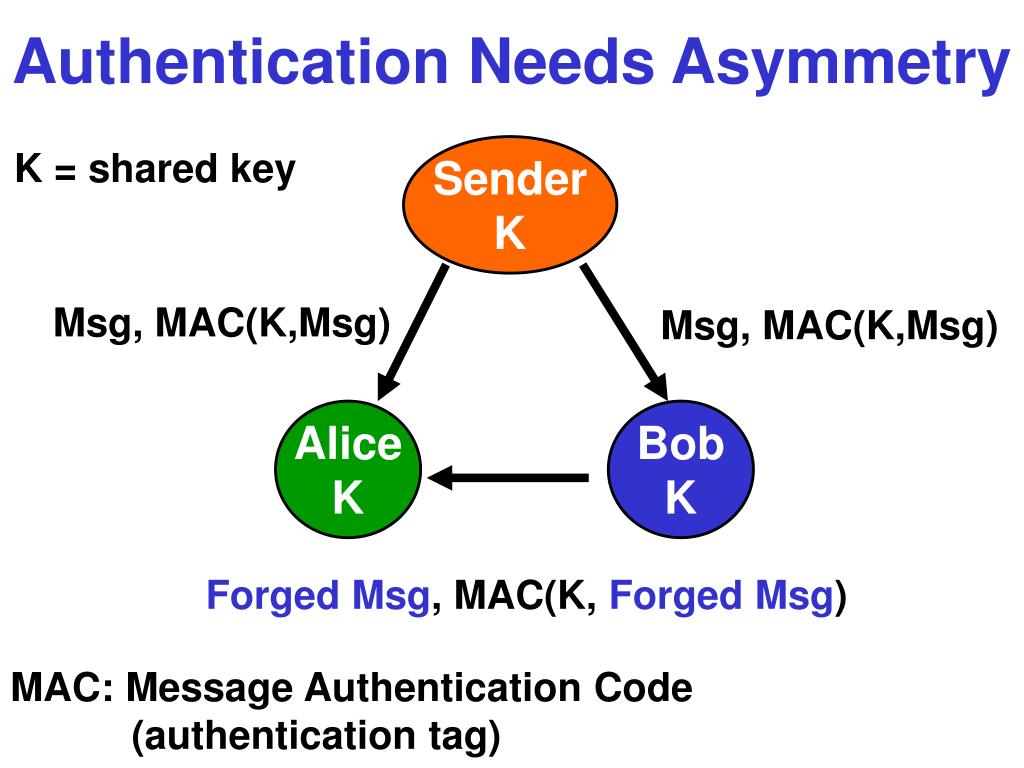 Authentication Needs Asymmetry

K = shared key

Sender
K

Msg, MAC(K,Msg)

Msg, MAC(K,Msg)

Alice
K

Bob
K

Forged Msg, MAC(K, Forged Msg)

MAC: Message Authentication Code
(authentication tag)